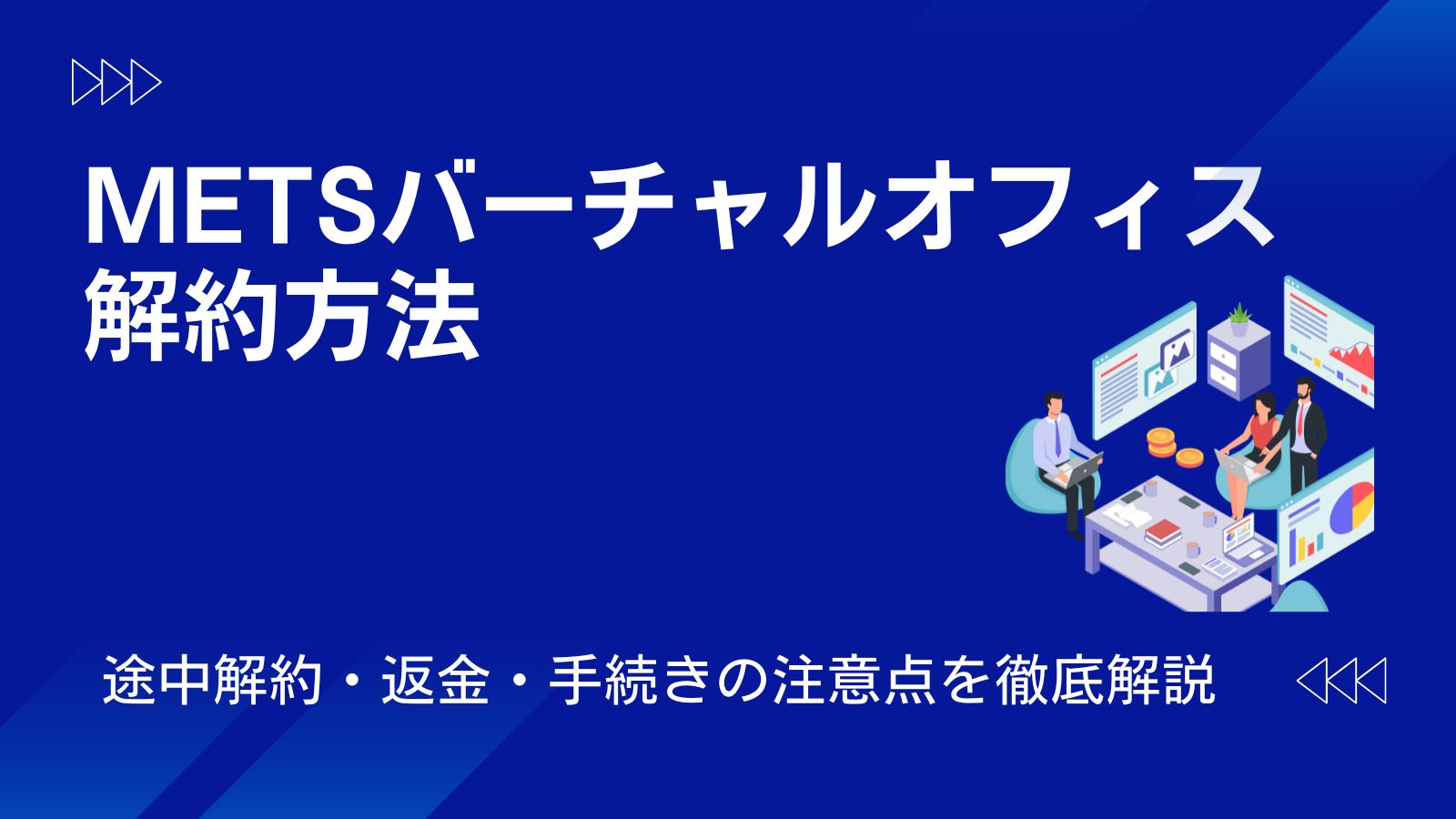 METSバーチャルオフィス
解約方法

途中解約・返金・手続きの注意点を徹底解説